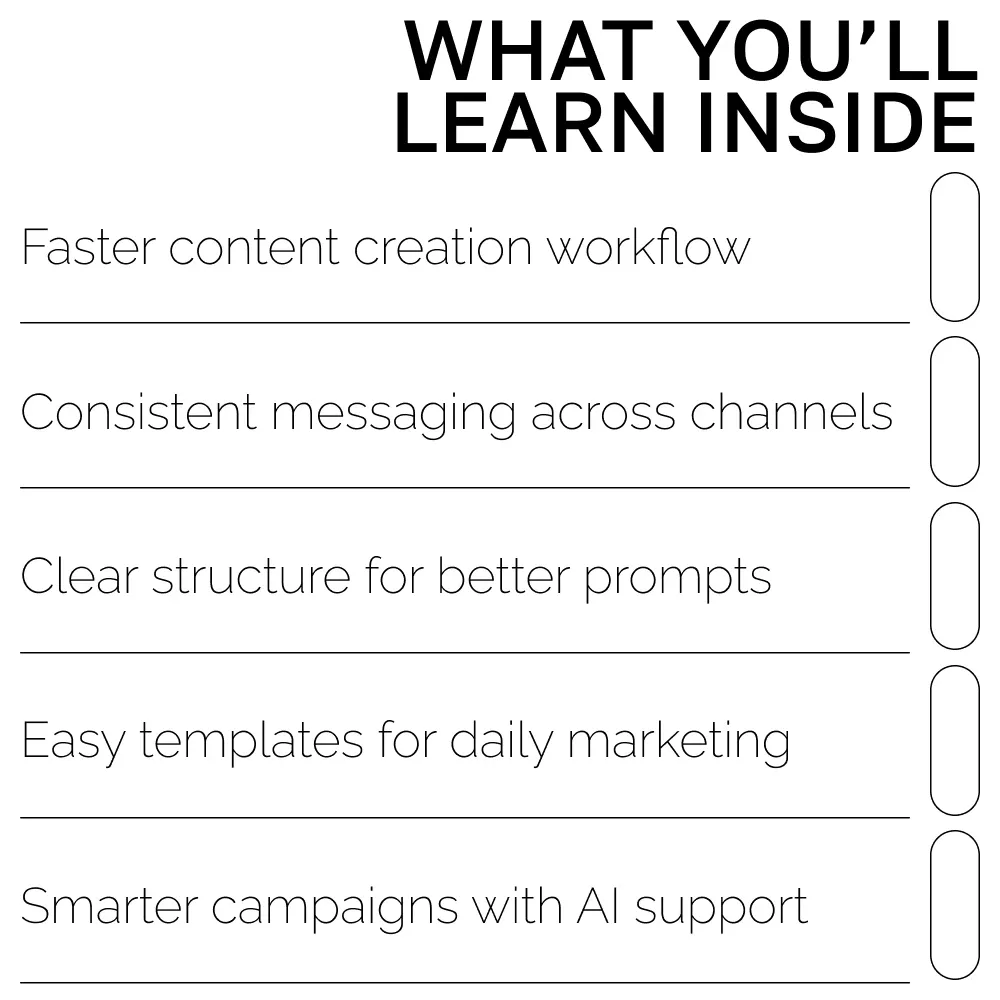 WHAT YOU'LL LEARN INSIDE

Faster content creation workflow

Consistent messaging across channels

Clear structure for better prompts

Easy templates for daily marketing

Smarter campaigns with AI support